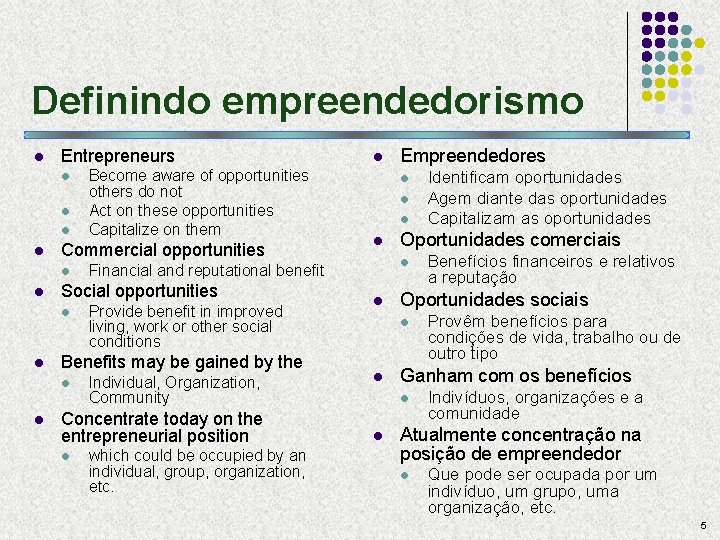 Definindo empreendedorismo

- Entrepreneurs
  - Become aware of opportunities others do not
  - Act on these opportunities
  - Capitalize on them
- Commercial opportunities
  - Financial and reputational benefit
- Social opportunities
  - Provide benefit in improved living, work or other social conditions
- Benefits may be gained by the
  - Individual, Organization, Community
- Concentrate today on the entrepreneurial position
  - which could be occupied by an individual, group, organization, etc.

- Empreendedores
  - Identificam oportunidades
  - Agem diante das oportunidades
  - Capitalizam as oportunidades
- Oportunidades comerciais
  - Benefícios financeiros e relativos a reputação
- Oportunidades sociais
  - Provêm benefícios para condições de vida, trabalho ou de outro tipo
- Ganham com os benefícios
  - Indivíduos, organizações e a comunidade
- Atualmente concentração na posição de empreendedor
  - Que pode ser ocupada por um indivíduo, um grupo, uma organização, etc.

5